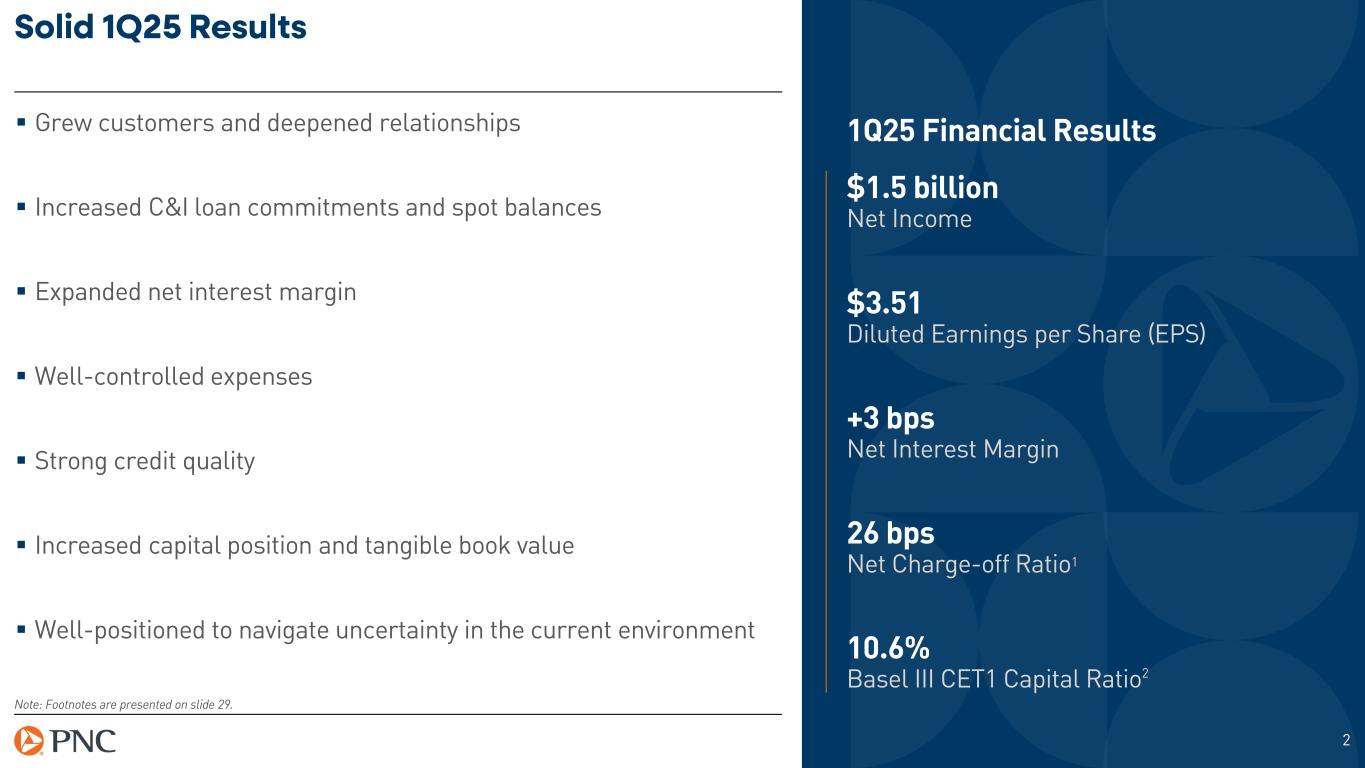 Solid 1Q25 Results

▪ Grew customers and deepened relationships

▪ Increased C&I loan commitments and spot balances

▪ Expanded net interest margin

▪ Well-controlled expenses

▪ Strong credit quality

▪ Increased capital position and tangible book value

▪ Well-positioned to navigate uncertainty in the current environment

Note: Footnotes are presented on slide 29.

PNC

1Q25 Financial Results

$1.5 billion
Net Income

$3.51
Diluted Earnings per Share (EPS)

+3 bps
Net Interest Margin

26 bps
Net Charge-off Ratio$^1$

10.6%
Basel III CET1 Capital Ratio$^2$

2